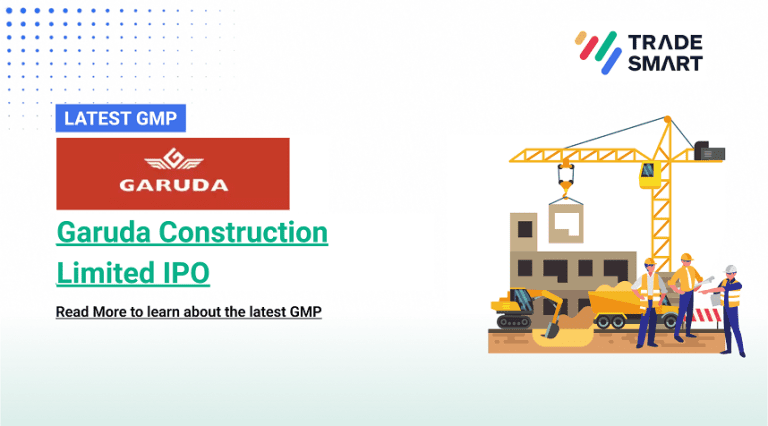 TRADE SMART

LATEST GMP

GARUDA

Garuda Construction Limited IPO

Read More to learn about the latest GMP